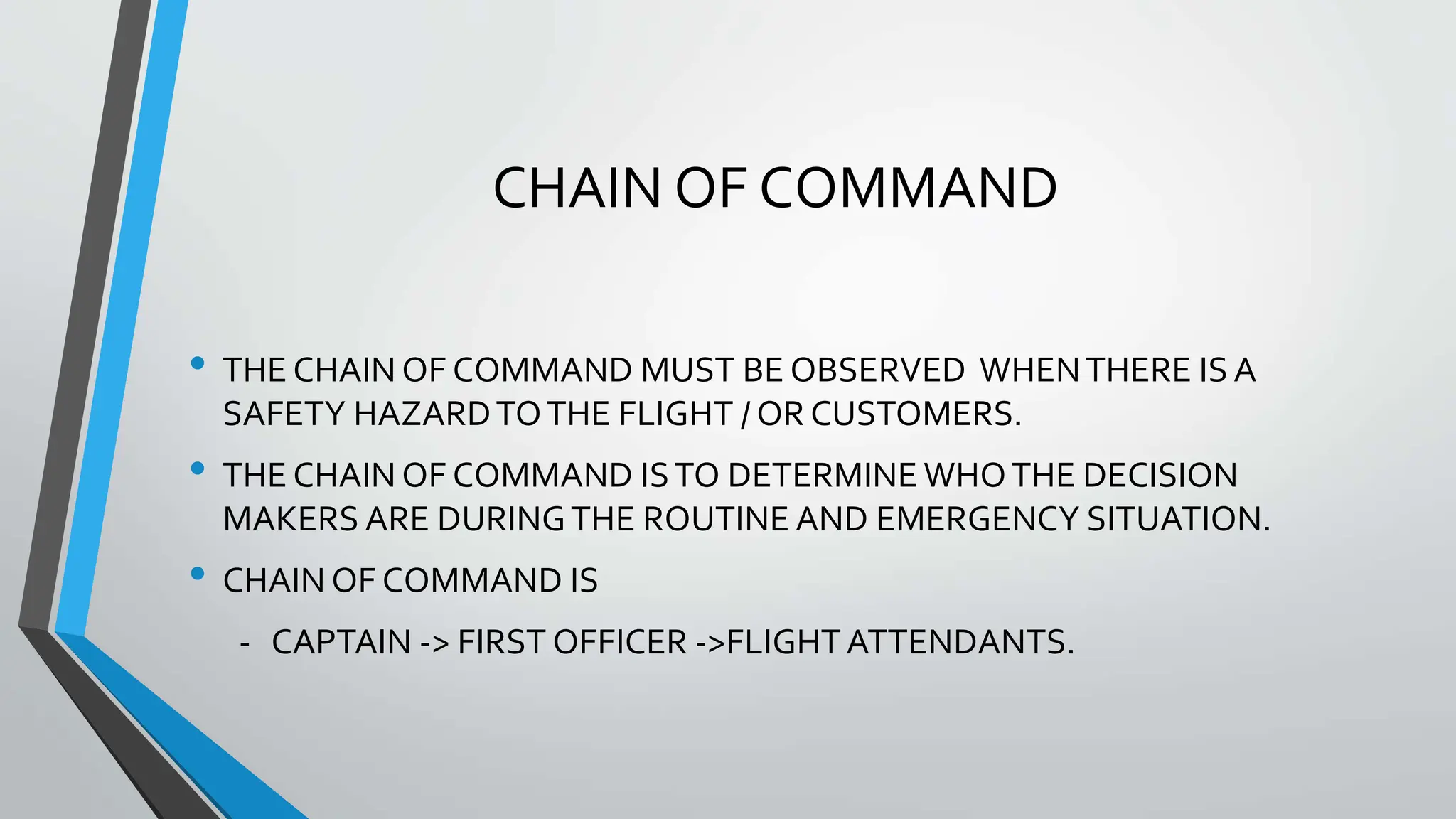 CHAIN OF COMMAND

• THE CHAIN OF COMMAND MUST BE OBSERVED WHEN THERE IS A SAFETY HAZARD TO THE FLIGHT / OR CUSTOMERS.

• THE CHAIN OF COMMAND IS TO DETERMINE WHO THE DECISION MAKERS ARE DURING THE ROUTINE AND EMERGENCY SITUATION.

• CHAIN OF COMMAND IS

- CAPTAIN -> FIRST OFFICER ->FLIGHT ATTENDANTS.